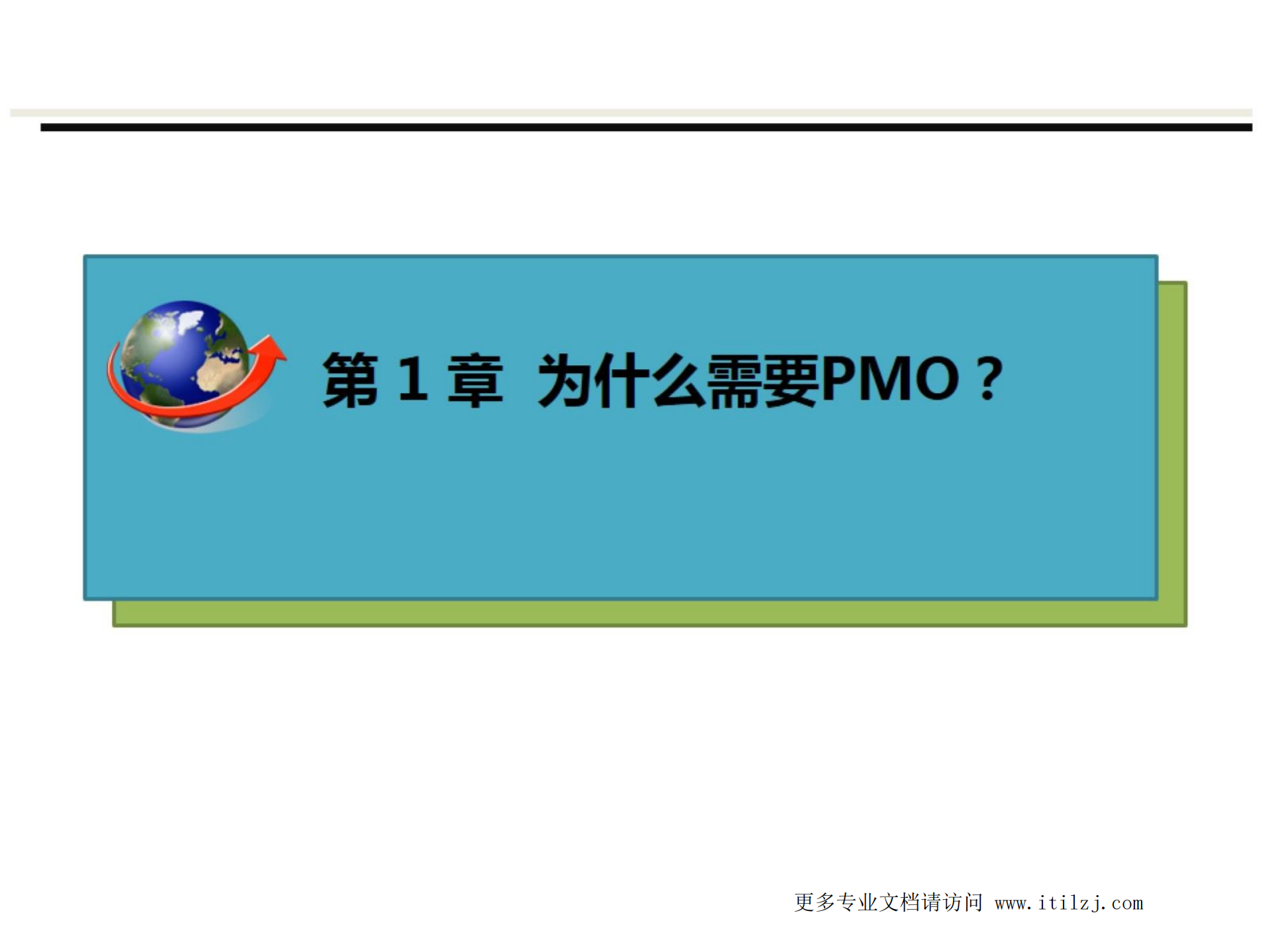 第 1 章 为什么需要PMO？

更多专业文档请访问 www.itilzj.com